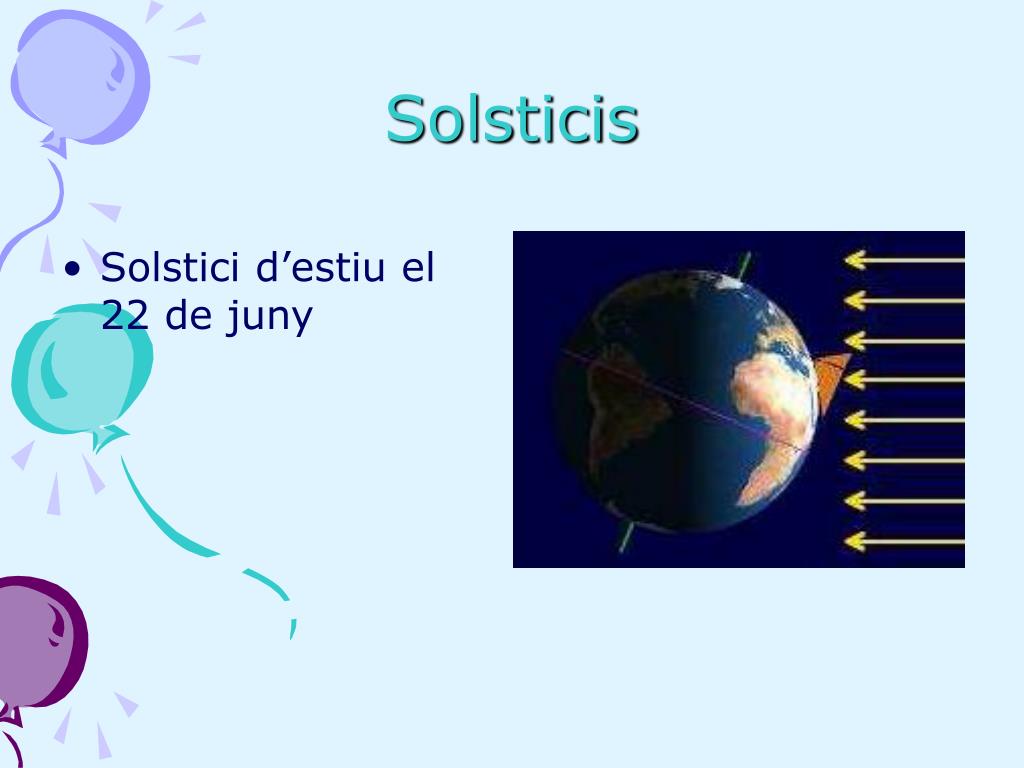 Solsticis

• Solstici d’estiu el 22 de juny